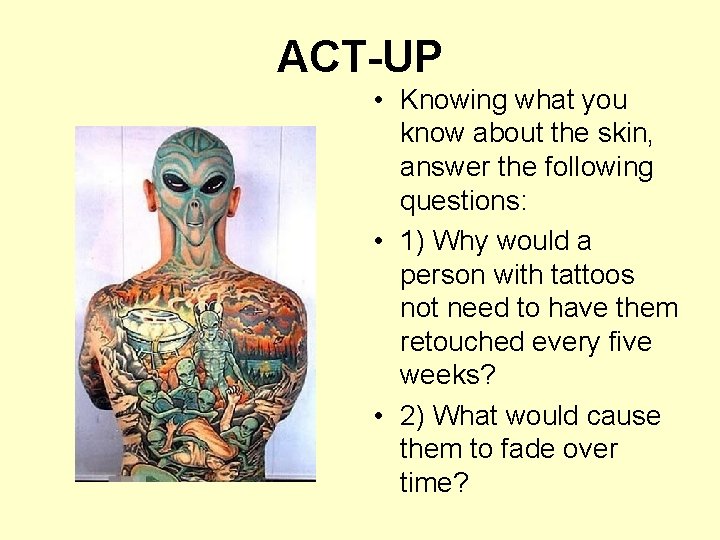 ACT-UP

• Knowing what you know about the skin, answer the following questions:

• 1) Why would a person with tattoos not need to have them retouched every five weeks?

• 2) What would cause them to fade over time?